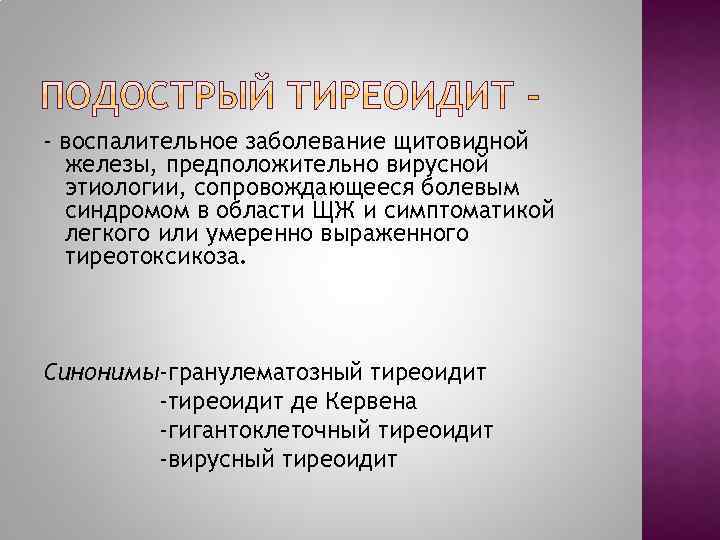 ПОДОСТРЫЙ ТИРЕОИДИТ -

- воспалительное заболевание щитовидной железы, предположительно вирусной этиологии, сопровождающееся болевым синдромом в области ЩЖ и симптоматикой легкого или умеренно выраженного тиреотоксикоза.

Синонимы-гранулематозный тиреоидит
-тиреоидит де Кервена
-гигантоклеточный тиреоидит
-вирусный тиреоидит